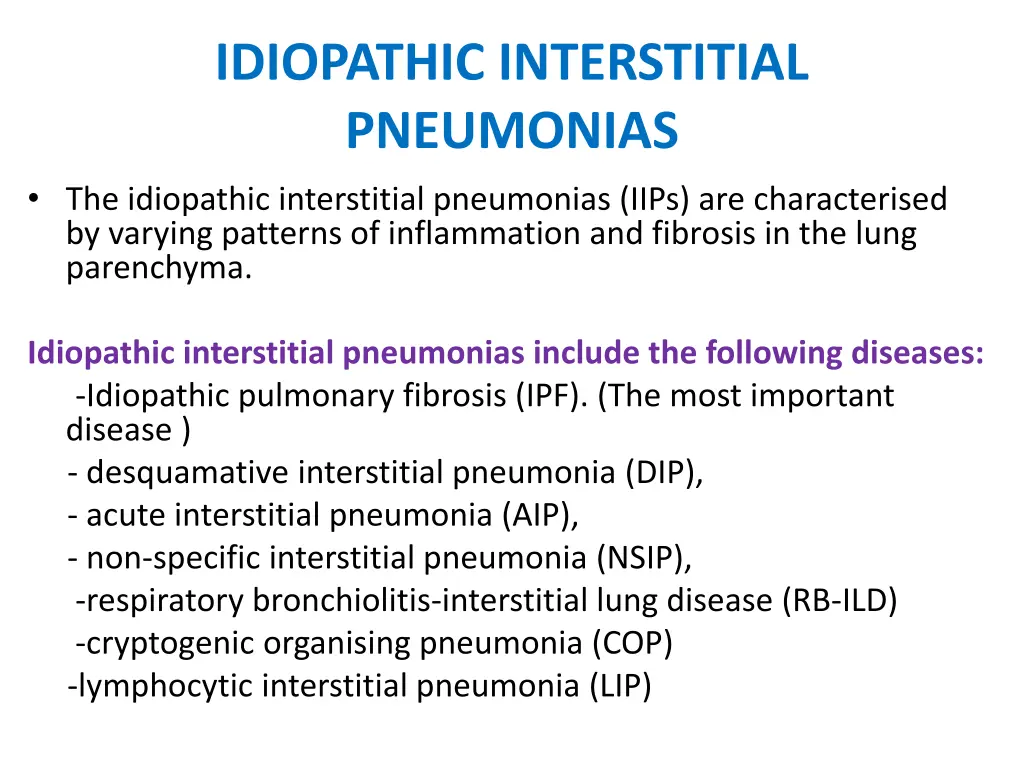 IDIOPATHIC INTERSTITIAL PNEUMONIAS

• The idiopathic interstitial pneumonias (IIPs) are characterised by varying patterns of inflammation and fibrosis in the lung parenchyma.

Idiopathic interstitial pneumonias include the following diseases:
-Idiopathic pulmonary fibrosis (IPF). (The most important disease )
- desquamative interstitial pneumonia (DIP),
- acute interstitial pneumonia (AIP),
- non-specific interstitial pneumonia (NSIP),
-respiratory bronchiolitis-interstitial lung disease (RB-ILD)
-cryptogenic organising pneumonia (COP)
-lymphocytic interstitial pneumonia (LIP)